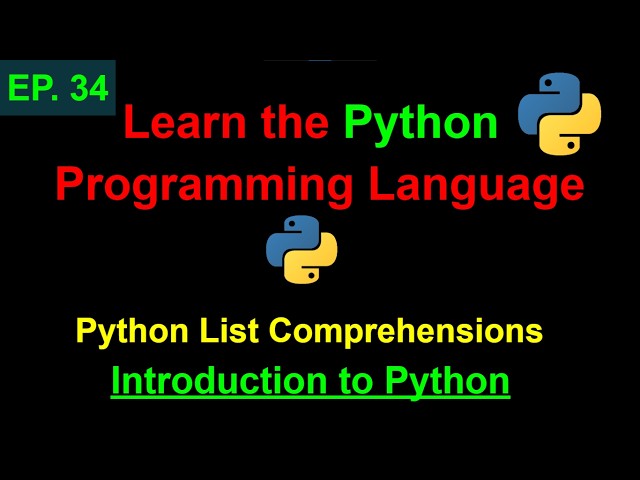 EP. 34

Learn the Python Programming Language

Python List Comprehensions

Introduction to Python